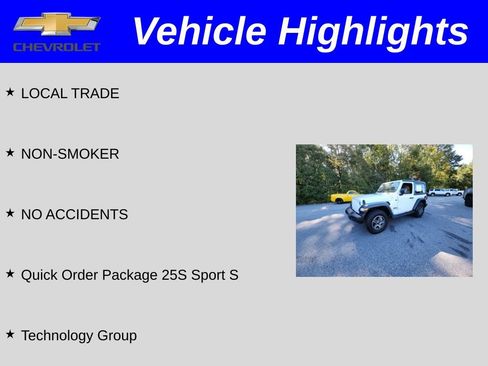 CHEVROLET

Vehicle Highlights

★ LOCAL TRADE

★ NON-SMOKER

★ NO ACCIDENTS

★ Quick Order Package 25S Sport S

★ Technology Group